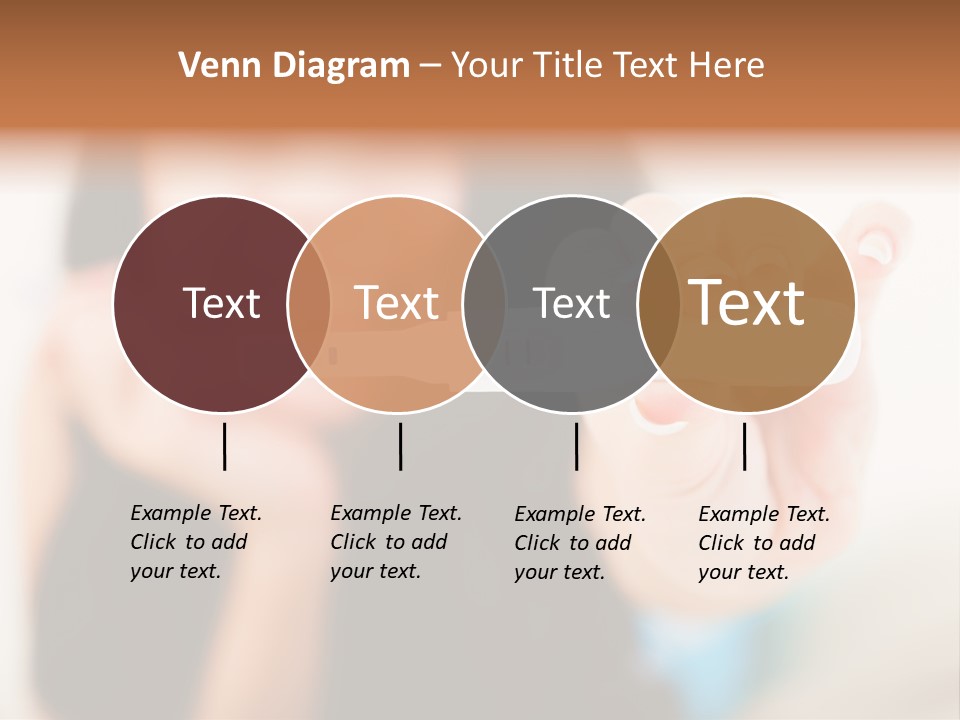 Venn Diagram – Your Title Text Here

Text

Text

Text

Text

Example Text. Click to add your text.

Example Text. Click to add your text.

Example Text. Click to add your text.

Example Text. Click to add your text.